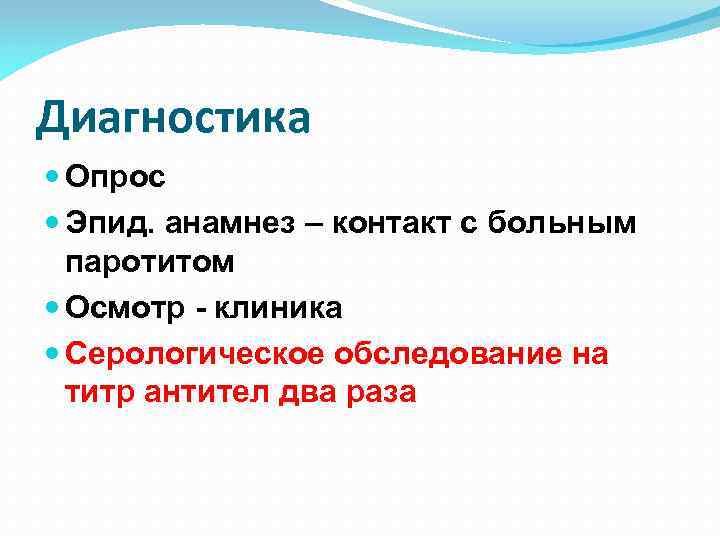 Диагностика

- Опрос
- Эпид. анамнез – контакт с больным паротитом
- Осмотр - клиника
- Серологическое обследование на титр антител два раза